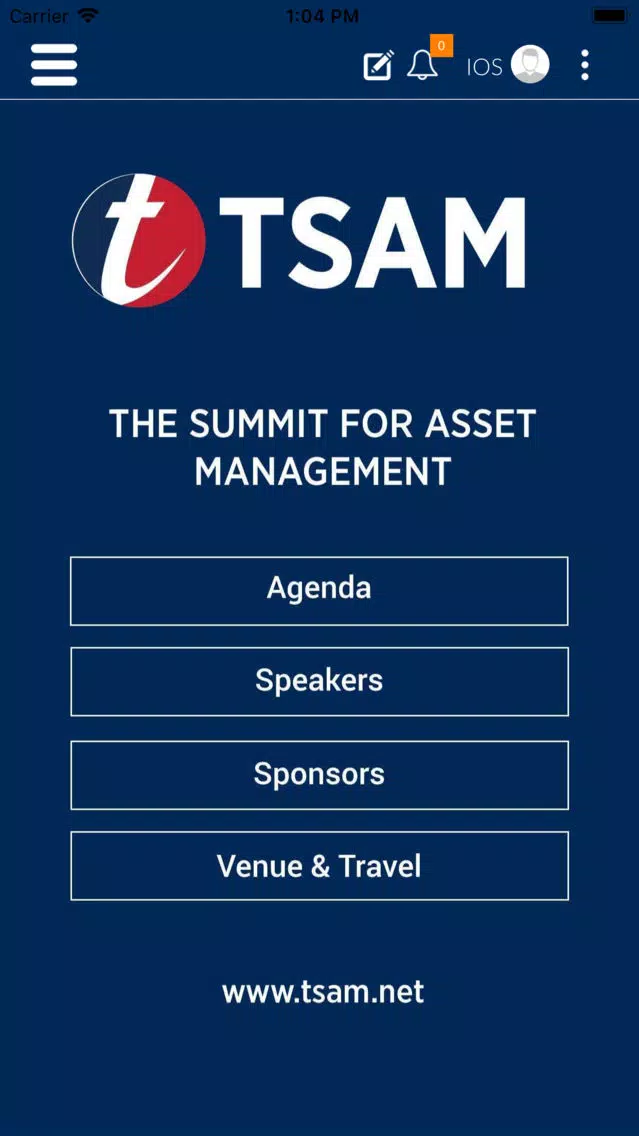 Carrier 1:04 PM

0 IOS

t TSAM

THE SUMMIT FOR ASSET MANAGEMENT

Agenda

Speakers

Sponsors

Venue & Travel

www.tsam.net